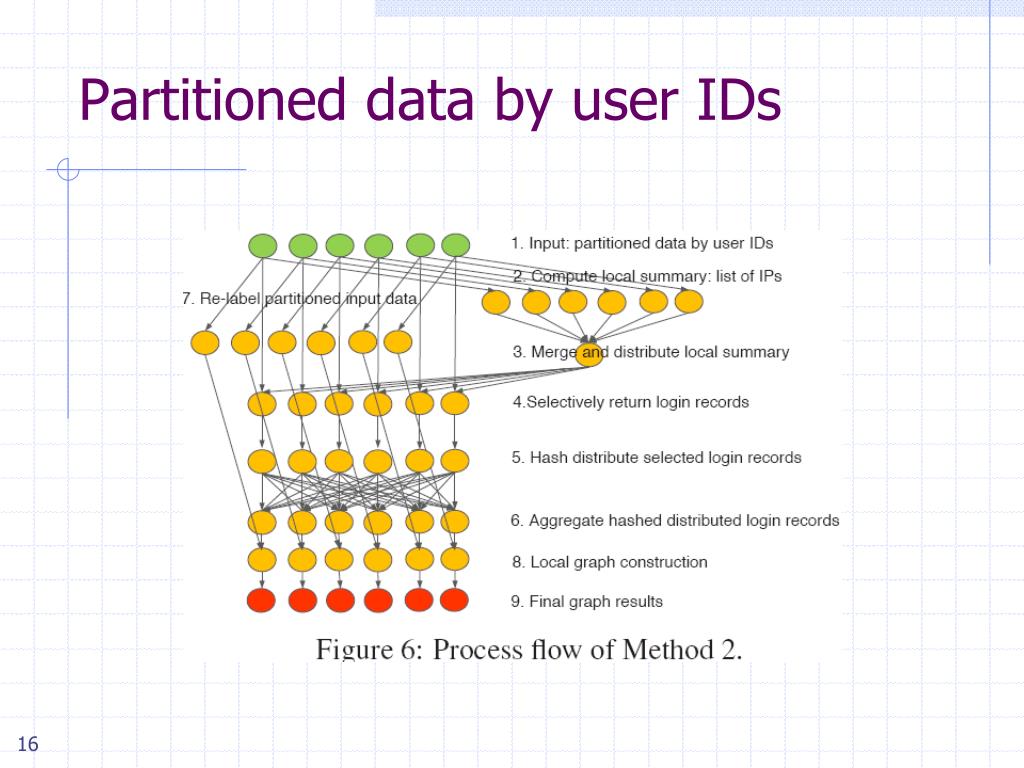 Partitioned data by user IDs

1. Input: partitioned data by user IDs

2. Compute local summary: list of IPs

7. Re-label partitioned input data

3. Merge and distribute local summary

4.Selectively return login records

5. Hash distribute selected login records

6. Aggregate hashed distributed login records

8. Local graph construction

9. Final graph results

Figure 6: Process flow of Method 2.

16